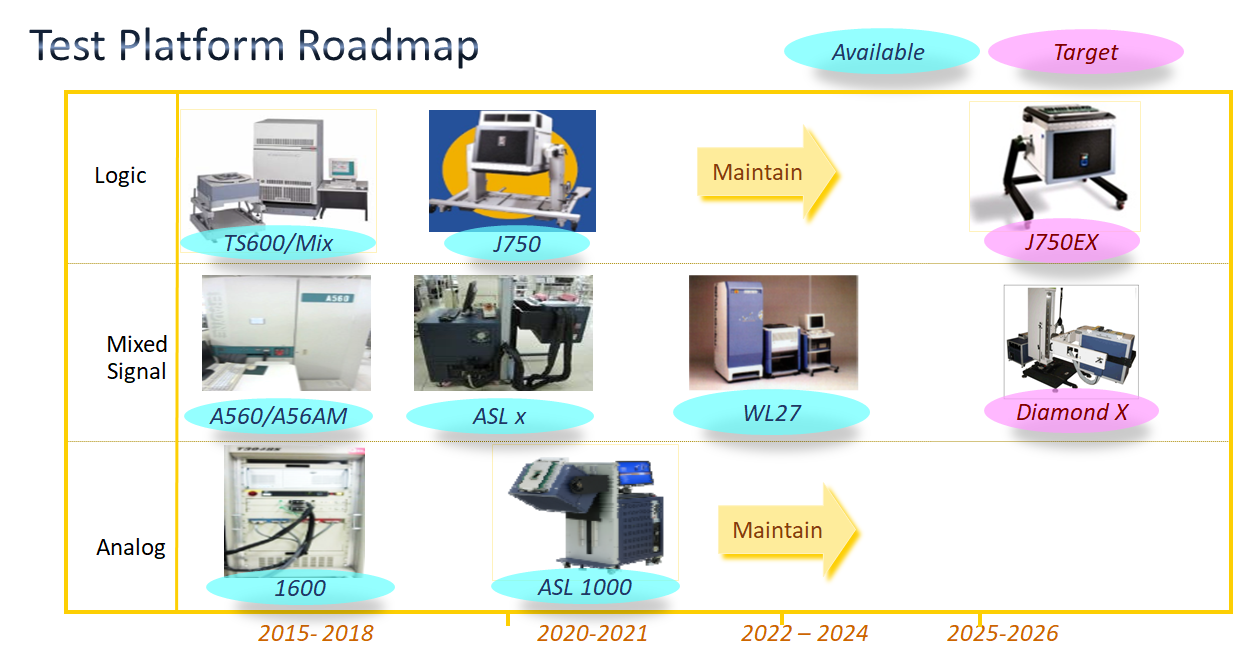 Test Platform Roadmap

Available

Target

Logic

TS600/Mix

J750

Maintain

J750EX

Mixed Signal

A560

A560/A56AM

ASL x

WL27

Diamond X

Analog

1600

ASL 1000

Maintain

2015- 2018

2020-2021

2022 – 2024

2025-2026